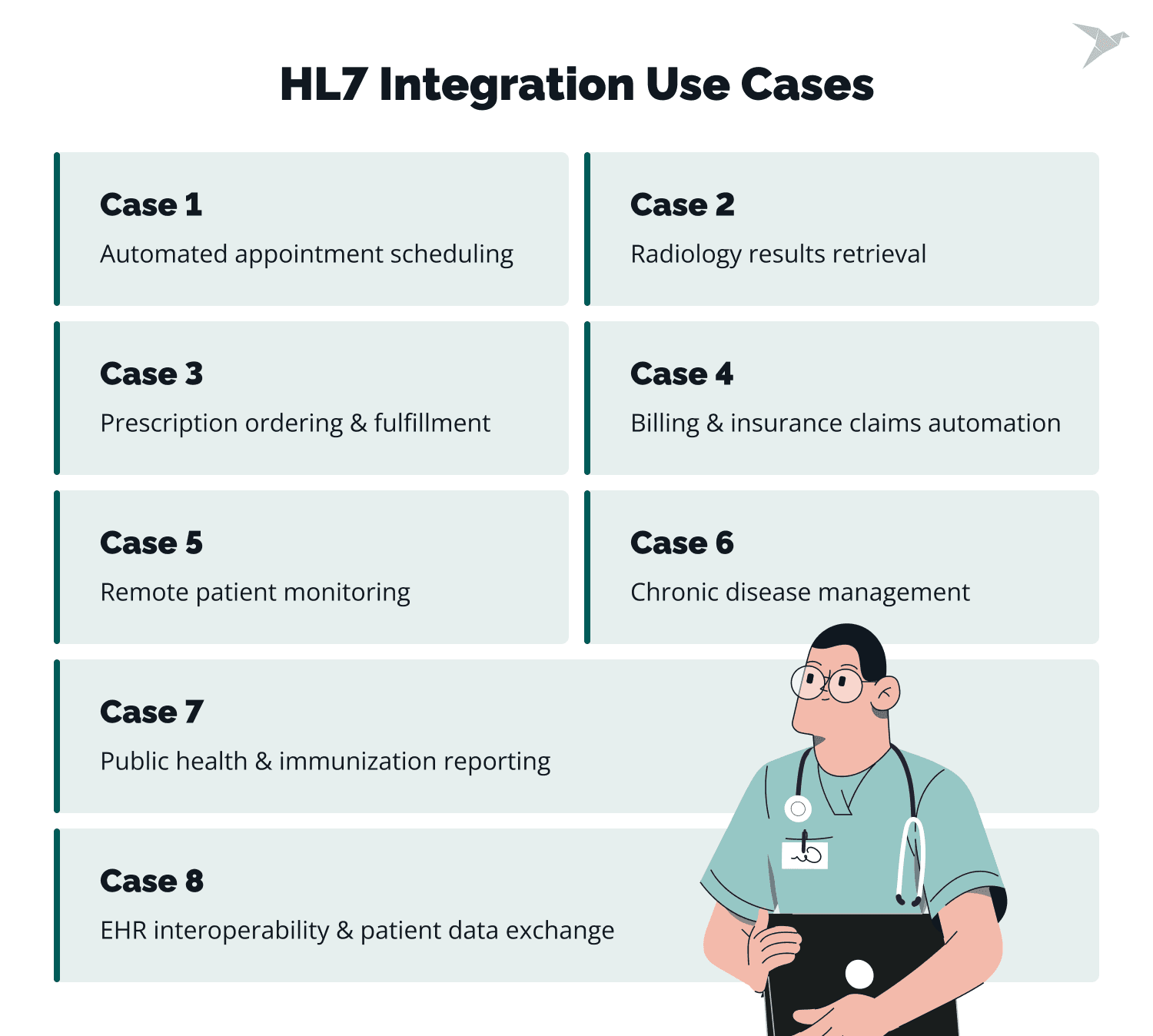 HL7 Integration Use Cases

Case 1
Automated appointment scheduling

Case 2
Radiology results retrieval

Case 3
Prescription ordering & fulfillment

Case 4
Billing & insurance claims automation

Case 5
Remote patient monitoring

Case 6
Chronic disease management

Case 7
Public health & immunization reporting

Case 8
EHR interoperability & patient data exchange